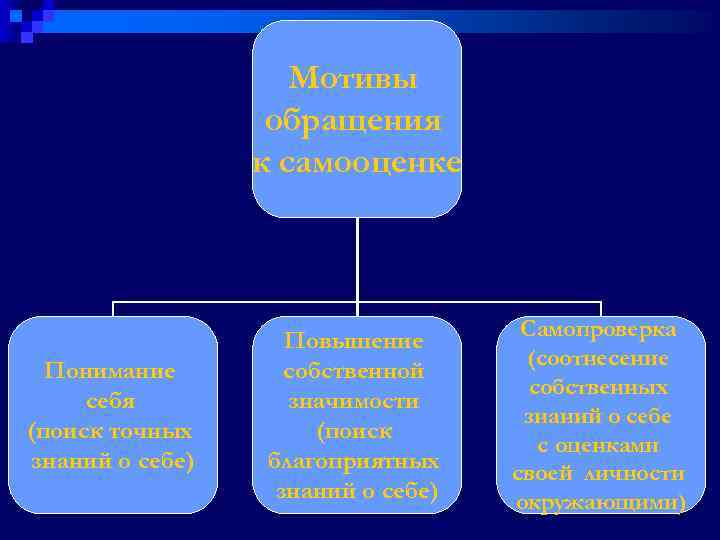 Мотивы обращения к самооценке

Понимание себя (поиск точных знаний о себе)

Повышение собственной значимости (поиск благоприятных знаний о себе)

Самопроверка (соотнесение собственных знаний о себе с оценками своей личности окружающими)